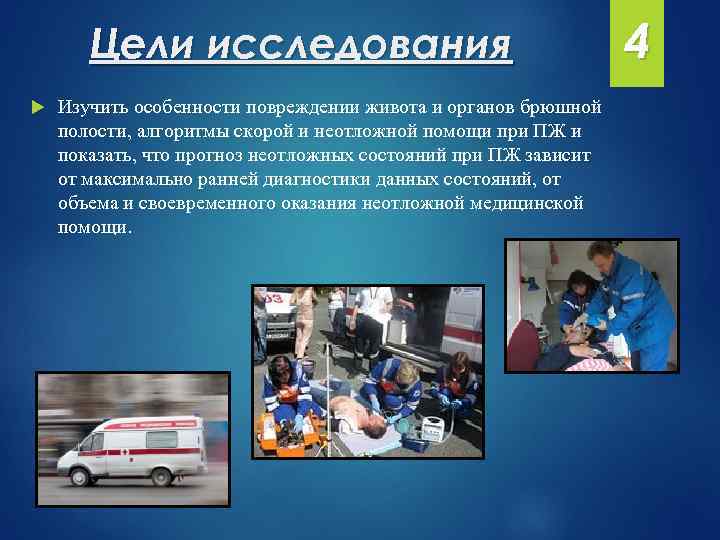 Цели исследования

4

Изучить особенности повреждении живота и органов брюшной полости, алгоритмы скорой и неотложной помощи при ПЖ и показать, что прогноз неотложных состояний при ПЖ зависит от максимально ранней диагностики данных состояний, от объема и своевременного оказания неотложной медицинской помощи.

03